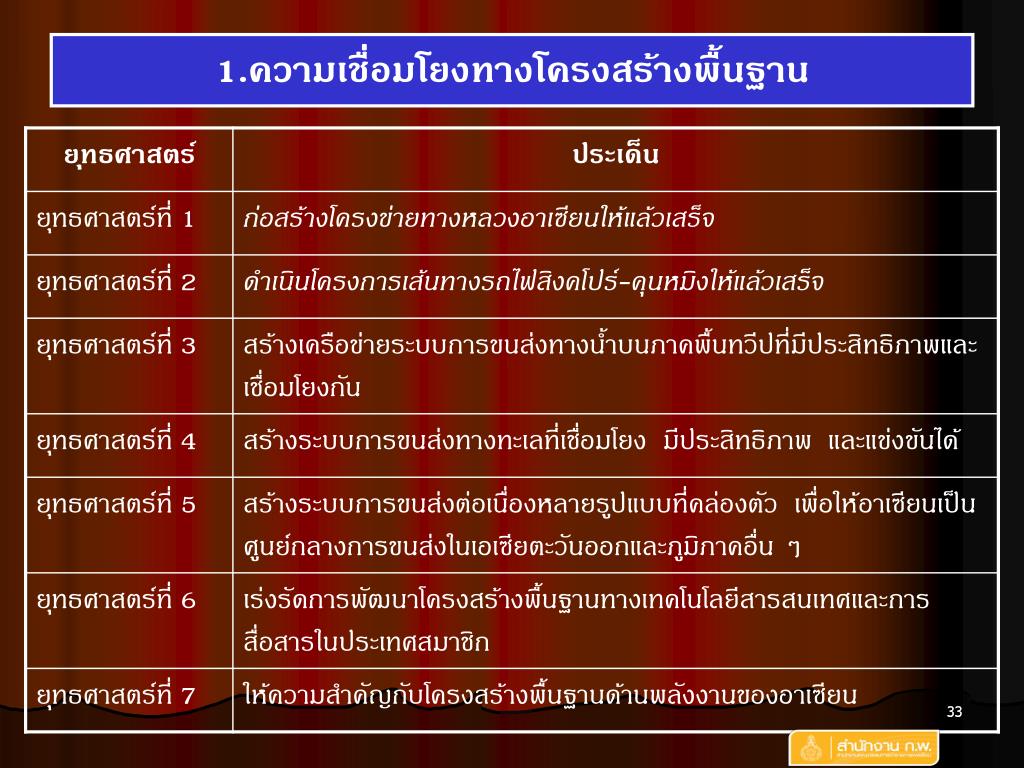 1.ความเชื่อมโยงทางโครงสร้างพื้นฐาน

| ยุทธศาสตร์ | ประเด็น |
|---|---|
| ยุทธศาสตร์ที่ 1 | ก่อสร้างโครงข่ายทางหลวงอาเซียนให้แล้วเสร็จ |
| ยุทธศาสตร์ที่ 2 | ดำเนินโครงการเส้นทางรถไฟสิงคโปร์-คุนหมิงให้แล้วเสร็จ |
| ยุทธศาสตร์ที่ 3 | สร้างเครือข่ายระบบการขนส่งทางน้ำบนภาคพื้นทวีปที่มีประสิทธิภาพและเชื่อมโยงกัน |
| ยุทธศาสตร์ที่ 4 | สร้างระบบการขนส่งทางทะเลที่เชื่อมโยง มีประสิทธิภาพ และแข่งขันได้ |
| ยุทธศาสตร์ที่ 5 | สร้างระบบการขนส่งต่อเนื่องหลายรูปแบบที่คล่องตัว เพื่อให้อาเซียนเป็นศูนย์กลางการขนส่งในเอเชียตะวันออกและภูมิภาคอื่น ๆ |
| ยุทธศาสตร์ที่ 6 | เร่งรัดการพัฒนาโครงสร้างพื้นฐานทางเทคโนโลยีสารสนเทศและการสื่อสารในประเทศสมาชิก |
| ยุทธศาสตร์ที่ 7 | ให้ความสำคัญกับโครงสร้างพื้นฐานด้านพลังงานของอาเซียน |

33

สำนักงาน ก.พ.